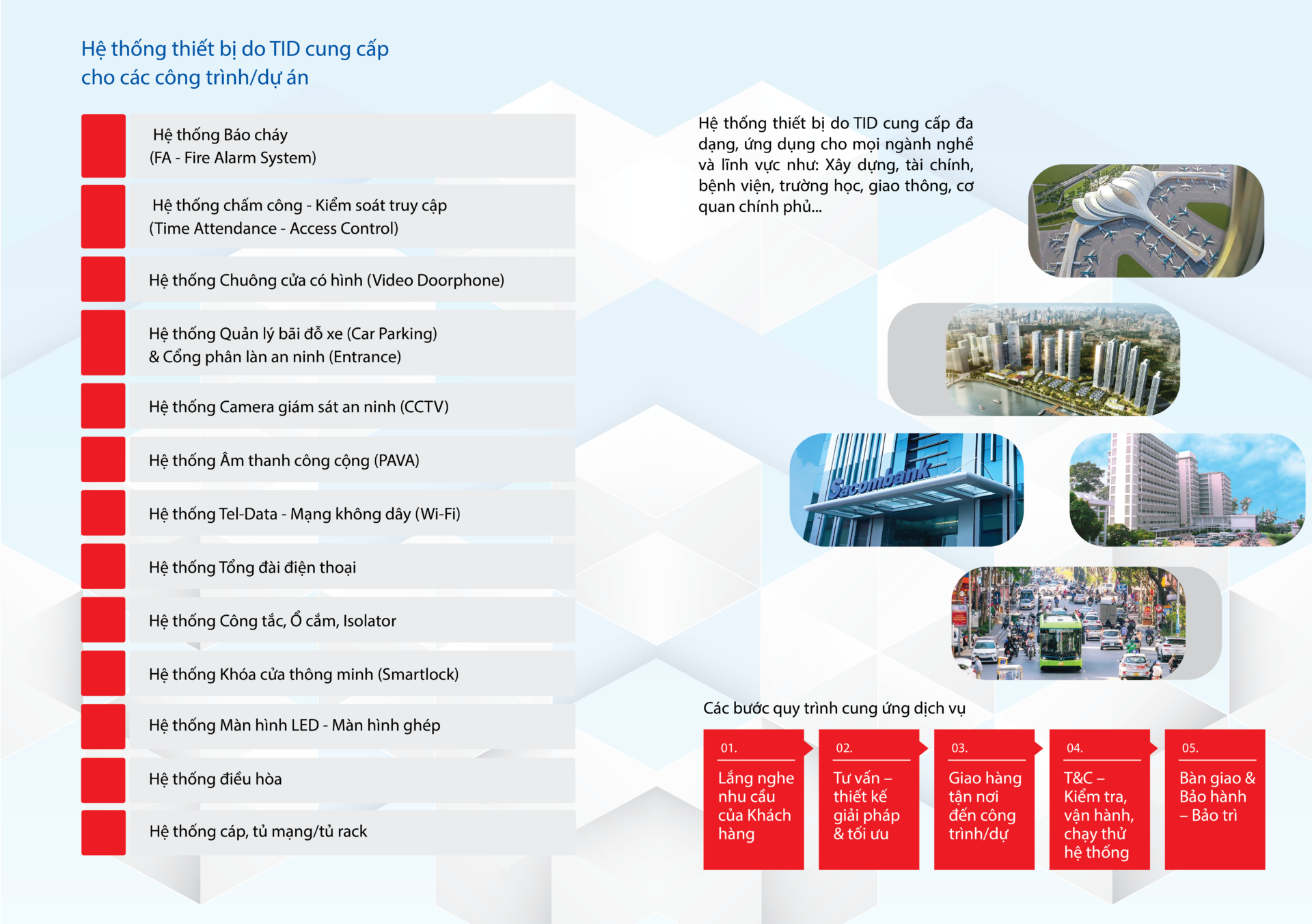 Hệ thống thiết bị do TID cung cấp cho các công trình/dự án

Hệ thống Báo cháy (FA - Fire Alarm System)

Hệ thống chấm công - Kiểm soát truy cập (Time Attendance - Access Control)

Hệ thống Chuông cửa có hình (Video Doorphone)

Hệ thống Quản lý bãi đỗ xe (Car Parking) & Cổng phân làn an ninh (Entrance)

Hệ thống Camera giám sát an ninh (CCTV)

Hệ thống Âm thanh công cộng (PAVA)

Hệ thống Tel-Data - Mạng không dây (Wi-Fi)

Hệ thống Tổng đài điện thoại

Hệ thống Công tắc, Ổ cắm, Isolator

Hệ thống Khóa cửa thông minh (Smartlock)

Hệ thống Màn hình LED - Màn hình ghép

Hệ thống điều hòa

Hệ thống cáp, tủ mạng/tủ rack

Hệ thống thiết bị do TID cung cấp đa dạng, ứng dụng cho mọi ngành nghề và lĩnh vực như: Xây dựng, tài chính, bệnh viện, trường học, giao thông, cơ quan chính phủ...

Sacombank

Các bước quy trình cung ứng dịch vụ

01.
Lắng nghe nhu cầu của Khách hàng

02.
Tư vấn – thiết kế giải pháp & tối ưu

03.
Giao hàng tận nơi đến công trình/dự

04.
T&C – Kiểm tra, vận hành, chạy thử hệ thống

05.
Bàn giao & Bảo hành – Bảo trì